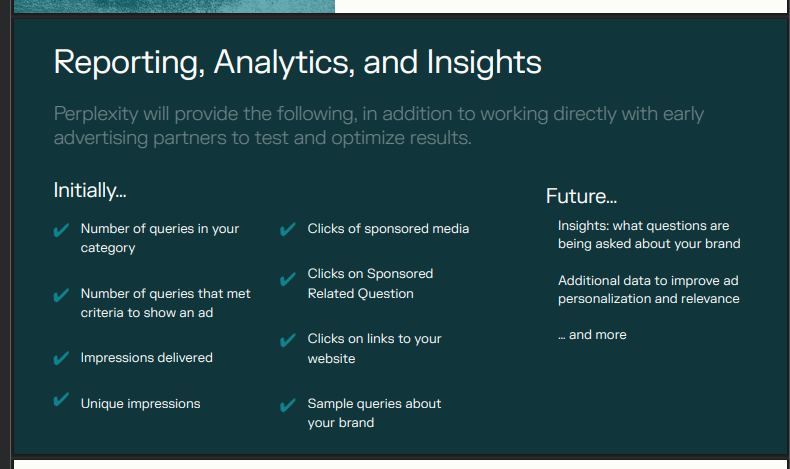 Reporting, Analytics, and Insights

Perplexity will provide the following, in addition to working directly with early advertising partners to test and optimize results.

Initially...

✔ Number of queries in your category

✔ Number of queries that met criteria to show an ad

✔ Impressions delivered

✔ Unique impressions

✔ Clicks of sponsored media

✔ Clicks on Sponsored Related Question

✔ Clicks on links to your website

✔ Sample queries about your brand

Future...

Insights: what questions are being asked about your brand

Additional data to improve ad personalization and relevance

... and more